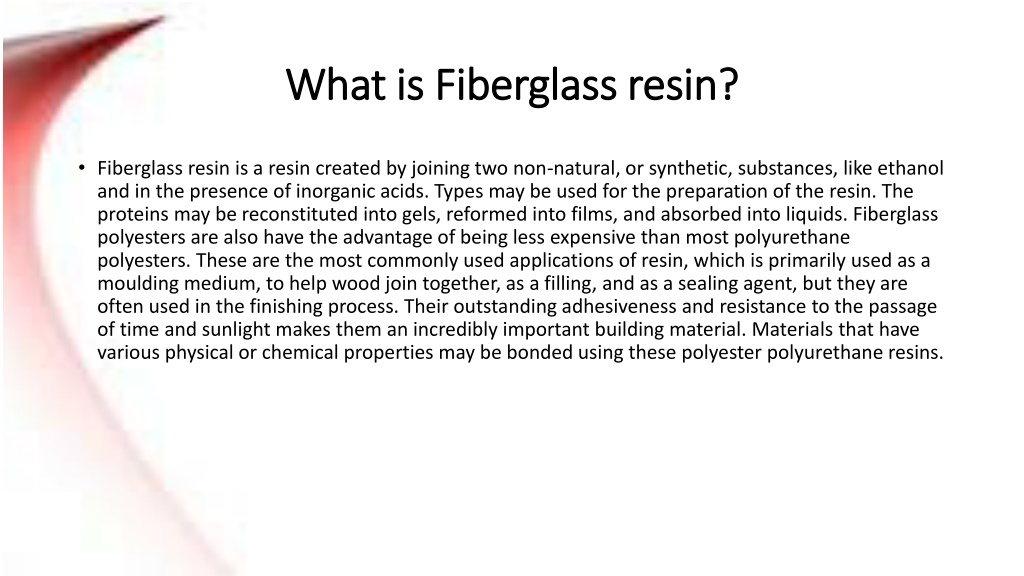 What is Fiberglass resin?

• Fiberglass resin is a resin created by joining two non-natural, or synthetic, substances, like ethanol and in the presence of inorganic acids. Types may be used for the preparation of the resin. The proteins may be reconstituted into gels, reformed into films, and absorbed into liquids. Fiberglass polyesters are also have the advantage of being less expensive than most polyurethane polyesters. These are the most commonly used applications of resin, which is primarily used as a moulding medium, to help wood join together, as a filling, and as a sealing agent, but they are often used in the finishing process. Their outstanding adhesiveness and resistance to the passage of time and sunlight makes them an incredibly important building material. Materials that have various physical or chemical properties may be bonded using these polyester polyurethane resins.